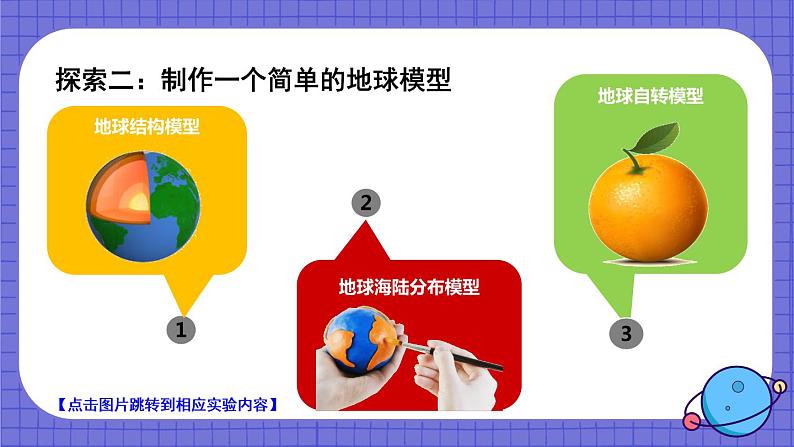 探索二：制作一个简单的地球模型

地球结构模型

1

2

地球海陆分布模型

地球自转模型

3

【点击图片跳转到相应实验内容】